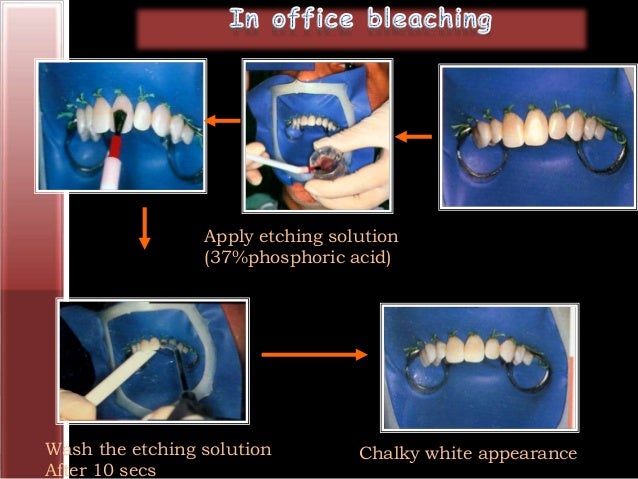 In office bleaching

Apply etching solution (37%phosphoric acid)

Wash the etching solution After 10 secs

Chalky white appearance